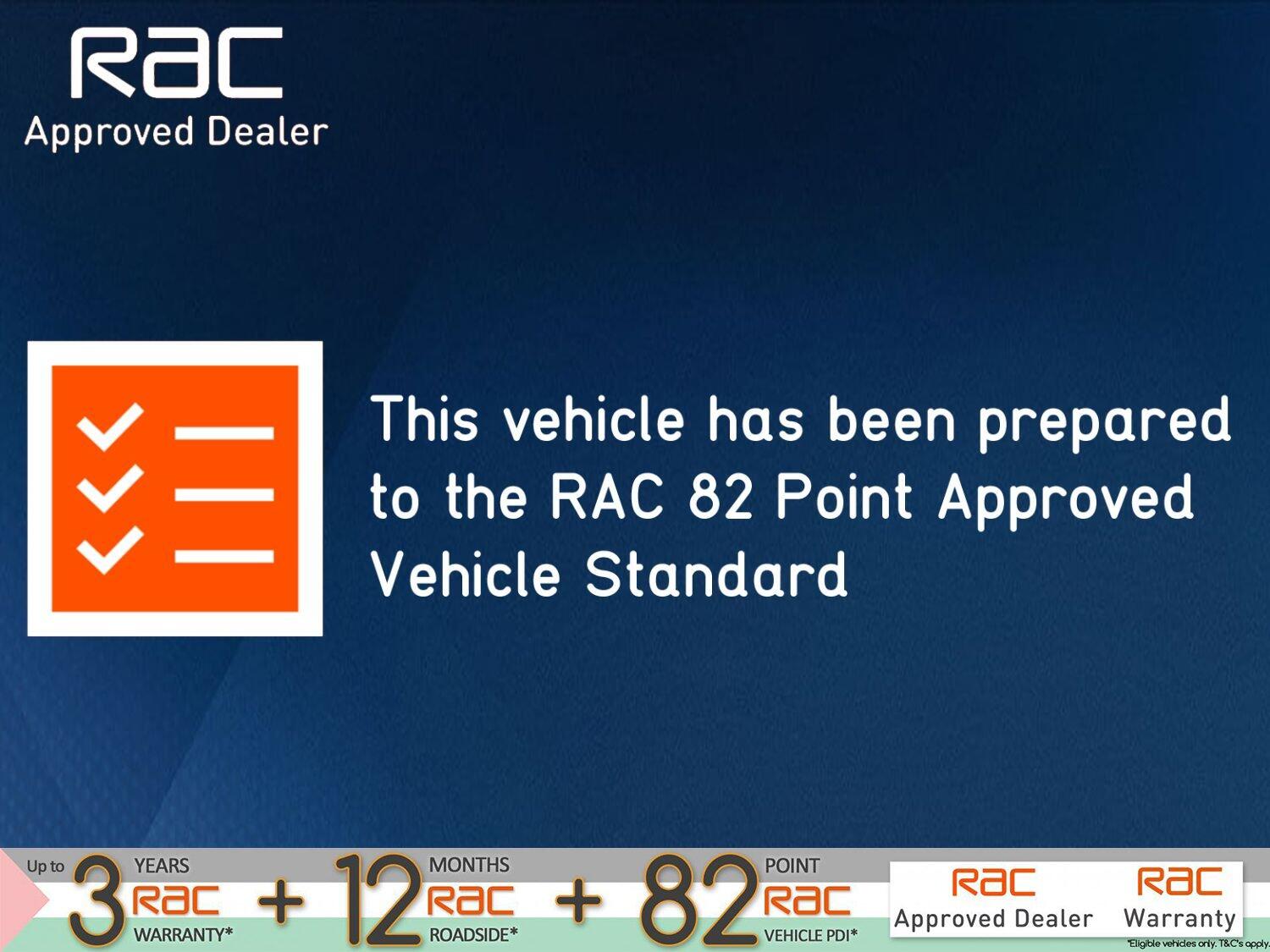 RAC
Approved Dealer

This vehicle has been prepared to the RAC 82 Point Approved Vehicle Standard

Up to 3 YEARS RAC WARRANTY* + 12 MONTHS RAC ROADSIDE* + 82 POINT RAC VEHICLE PDI*

RAC Approved Dealer

RAC Warranty

*Eligible vehicles only. T&C's apply.